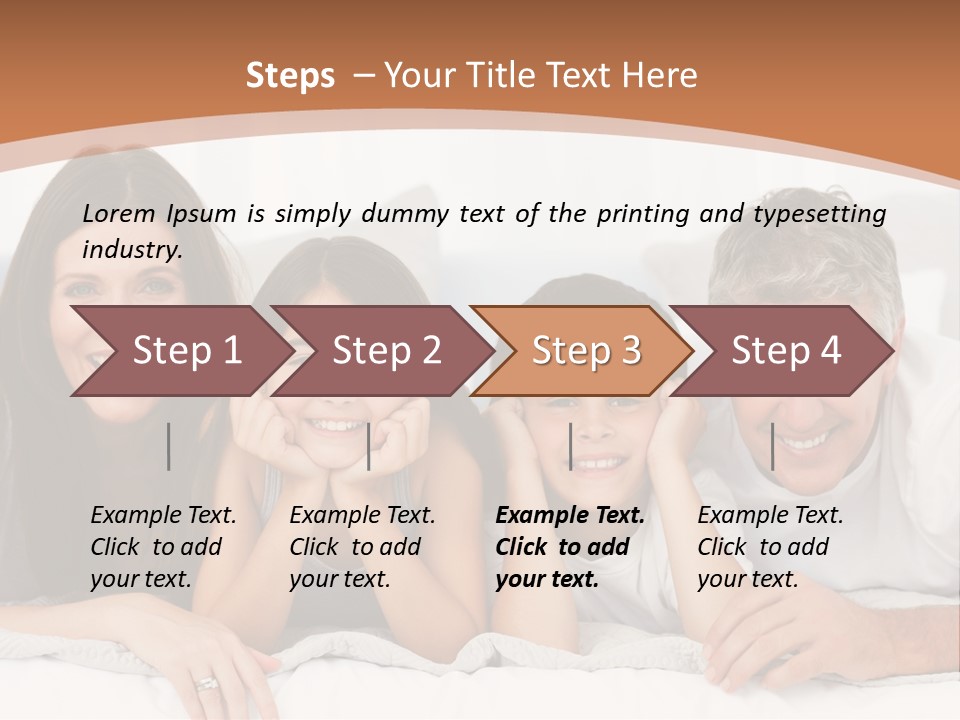 Steps – Your Title Text Here

Lorem Ipsum is simply dummy text of the printing and typesetting industry.

Step 1

Step 2

Step 3

Step 4

Example Text. Click to add your text.

Example Text. Click to add your text.

Example Text. Click to add your text.

Example Text. Click to add your text.